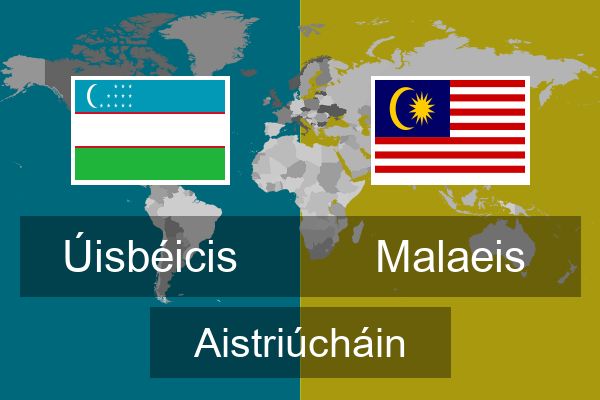 Úisbéicis

Malaeis

Aistriúcháin